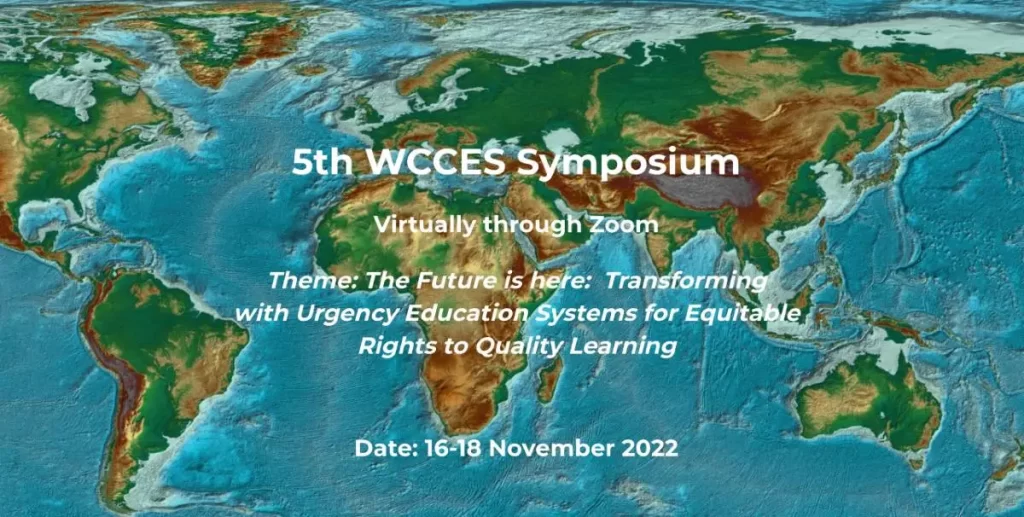 5th WCCES Symposium

Virtually through Zoom

Theme: The Future is here: Transforming with Urgency Education Systems for Equitable Rights to Quality Learning

Date: 16-18 November 2022